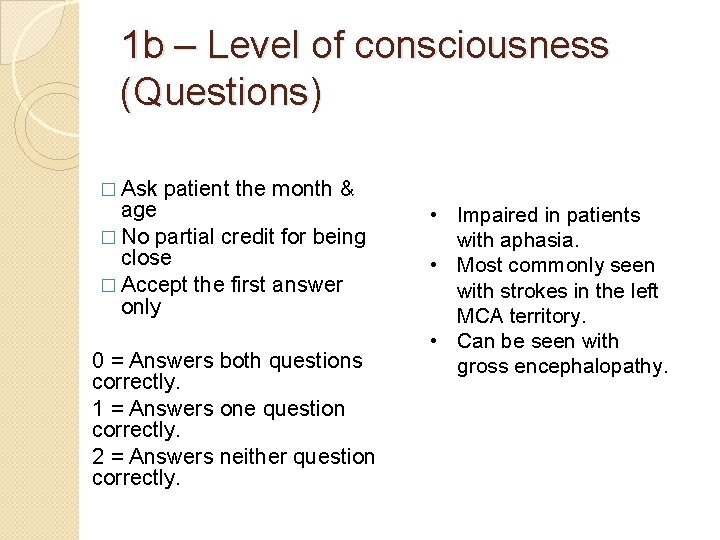 1b – Level of consciousness (Questions)

□ Ask patient the month & age
□ No partial credit for being close
□ Accept the first answer only

0 = Answers both questions correctly.
1 = Answers one question correctly.
2 = Answers neither question correctly.

• Impaired in patients with aphasia.
• Most commonly seen with strokes in the left MCA territory.
• Can be seen with gross encephalopathy.